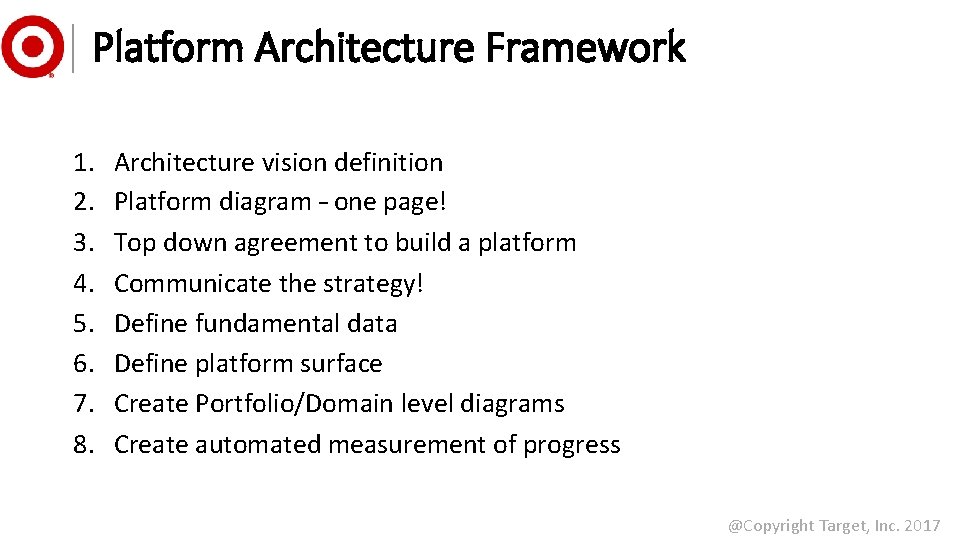 Platform Architecture Framework

1. Architecture vision definition
2. Platform diagram – one page!
3. Top down agreement to build a platform
4. Communicate the strategy!
5. Define fundamental data
6. Define platform surface
7. Create Portfolio/Domain level diagrams
8. Create automated measurement of progress

@Copyright Target, Inc. 2017